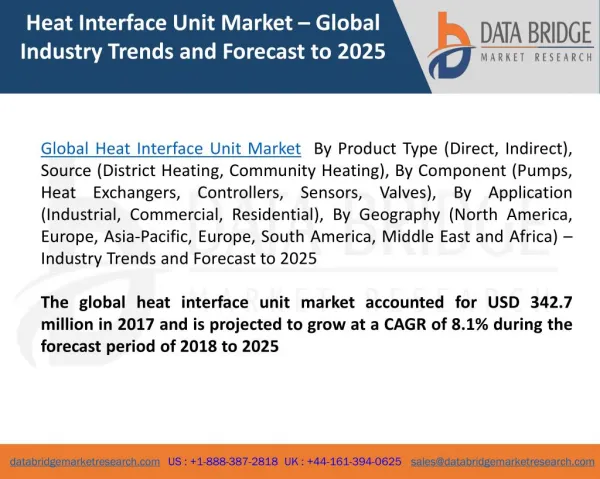 Heat Interface Unit Market – Global Industry Trends and Forecast to 2025

DATA BRIDGE
MARKET RESEARCH

Global Heat Interface Unit Market By Product Type (Direct, Indirect), Source (District Heating, Community Heating), By Component (Pumps, Heat Exchangers, Controllers, Sensors, Valves), By Application (Industrial, Commercial, Residential), By Geography (North America, Europe, Asia-Pacific, Europe, South America, Middle East and Africa) – Industry Trends and Forecast to 2025

The global heat interface unit market accounted for USD 342.7 million in 2017 and is projected to grow at a CAGR of 8.1% during the forecast period of 2018 to 2025

databridgemarketresearch.com US : +1-888-387-2818 UK : +44-161-394-0625 sales@databridgemarketresearch.com